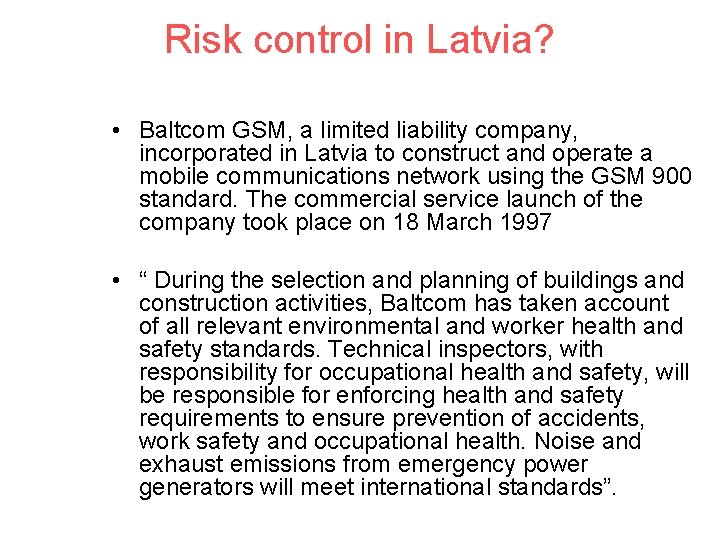 Risk control in Latvia?

• Baltcom GSM, a limited liability company, incorporated in Latvia to construct and operate a mobile communications network using the GSM 900 standard. The commercial service launch of the company took place on 18 March 1997

• “ During the selection and planning of buildings and construction activities, Baltcom has taken account of all relevant environmental and worker health and safety standards. Technical inspectors, with responsibility for occupational health and safety, will be responsible for enforcing health and safety requirements to ensure prevention of accidents, work safety and occupational health. Noise and exhaust emissions from emergency power generators will meet international standards”.